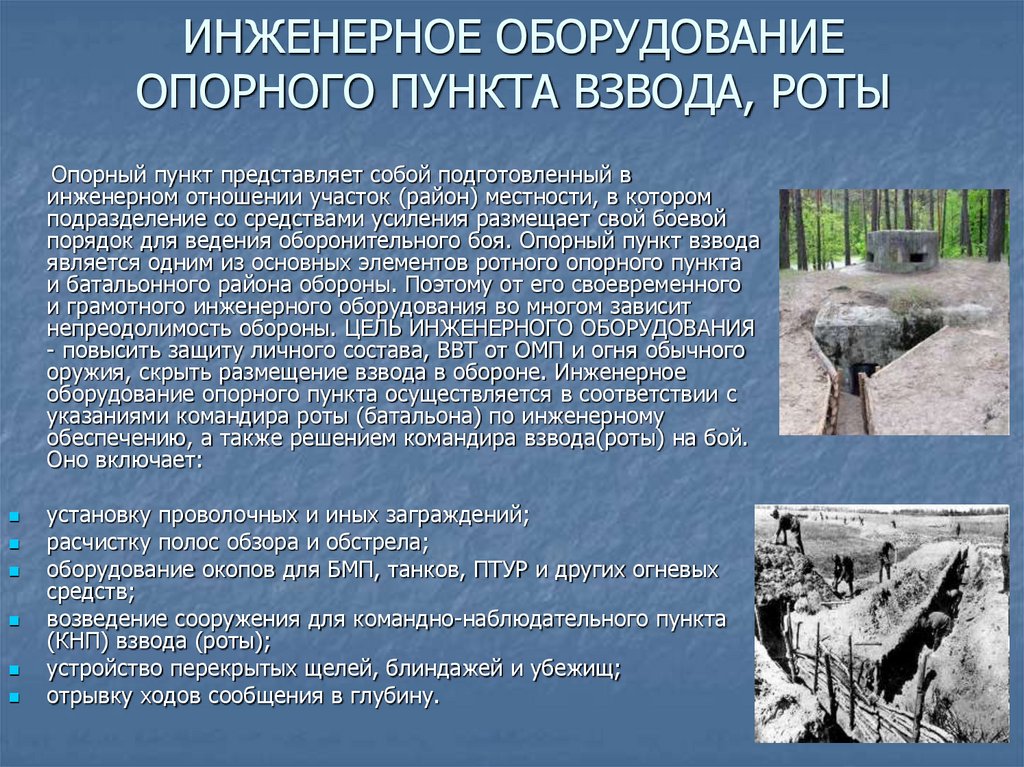 ИНЖЕНЕРНОЕ ОБОРУДОВАНИЕ ОПОРНОГО ПУНКТА ВЗВОДА, РОТЫ

Опорный пункт представляет собой подготовленный в инженерном отношении участок (район) местности, в котором подразделение со средствами усиления размещает свой боевой порядок для ведения оборонительного боя. Опорный пункт взвода является одним из основных элементов ротного опорного пункта и батальонного района обороны. Поэтому от его своевременного и грамотного инженерного оборудования во многом зависит непреодолимость обороны. ЦЕЛЬ ИНЖЕНЕРНОГО ОБОРУДОВАНИЯ - повысить защиту личного состава, ВВТ от ОМП и огня обычного оружия, скрыть размещение взвода в обороне. Инженерное оборудование опорного пункта осуществляется в соответствии с указаниями командира роты (батальона) по инженерному обеспечению, а также решением командира взвода(роты) на бой. Оно включает:

- установку проволочных и иных заграждений;
- расчистку полос обзора и обстрела;
- оборудование окопов для БМП, танков, ПТУР и других огневых средств;
- возведение сооружения для командно-наблюдательного пункта (КНП) взвода (роты);
- устройство перекрытых щелей, блиндажей и убежищ;
- отрывку ходов сообщения в глубину.